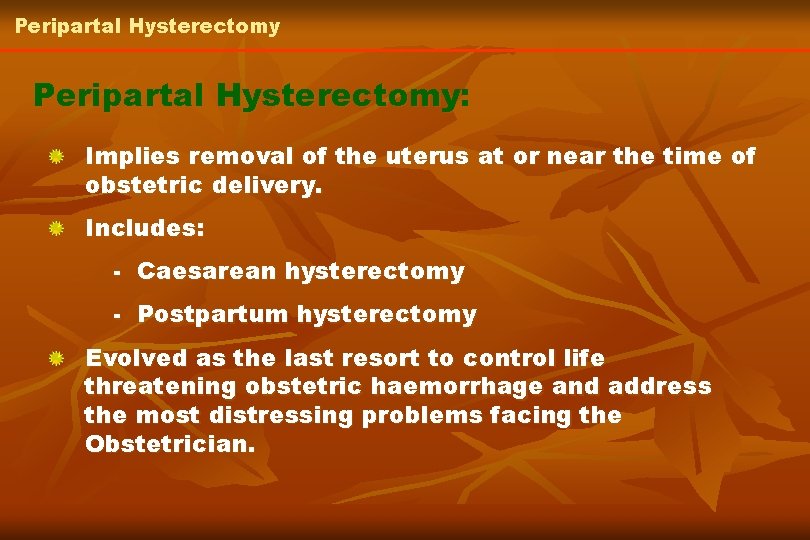 Peripartal Hysterectomy

Peripartal Hysterectomy:

Implies removal of the uterus at or near the time of obstetric delivery.

Includes:

- Caesarean hysterectomy

- Postpartum hysterectomy

Evolved as the last resort to control life threatening obstetric haemorrhage and address the most distressing problems facing the Obstetrician.